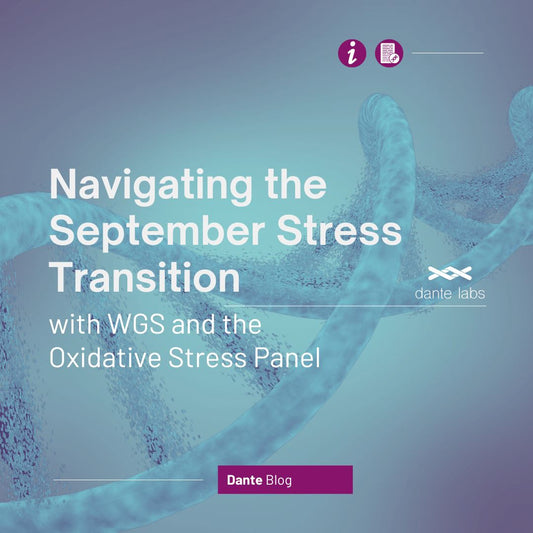 i

Navigating the September Stress Transition

dante labs

with WGS and the Oxidative Stress Panel

Dante Blog